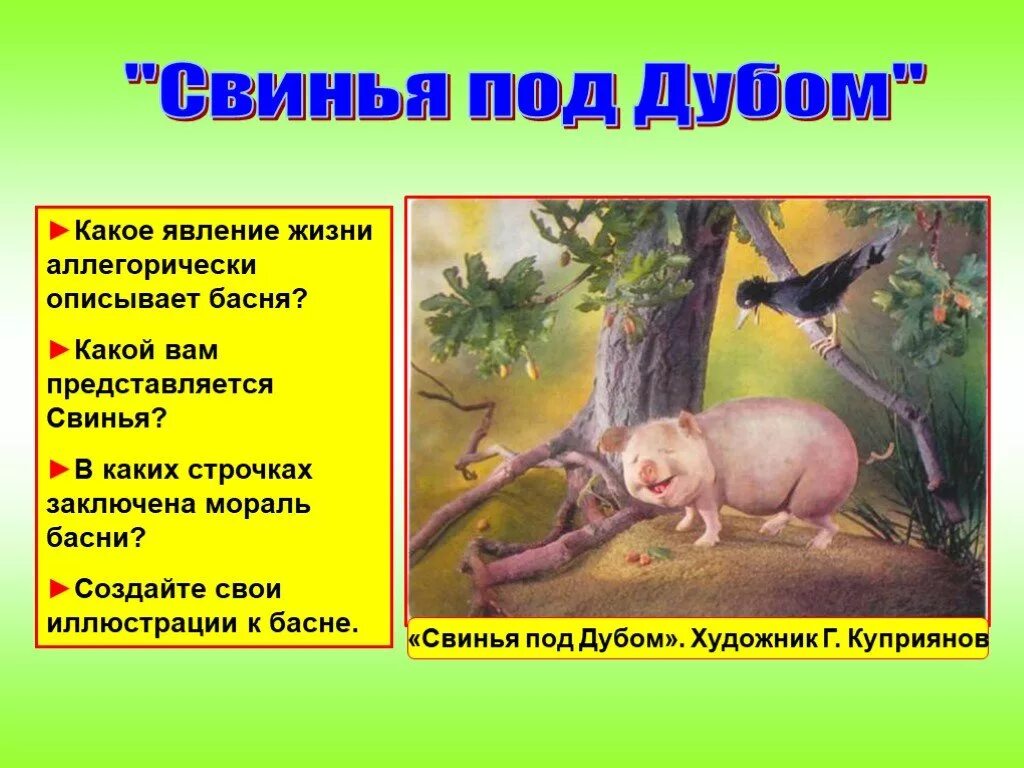 "Свинья под Дубом"

►Какое явление жизни аллегорически описывает басня?

►Какой вам представляется Свинья?

►В каких строчках заключена мораль басни?

►Создайте свои иллюстрации к басне.

«Свинья под Дубом». Художник Г. Куприянов